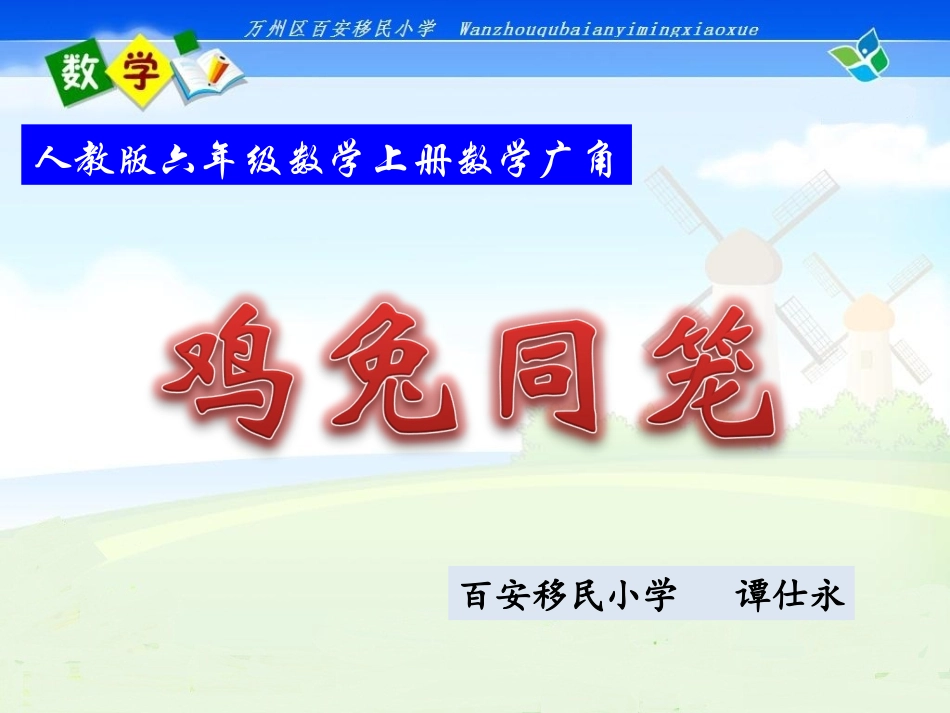 万州区百安移民小学 Wanzhouqubaianyimingxiaoxue

数学

人教版六年级数学上册数学广角

鸡兔同笼

百安移民小学 谭仕永